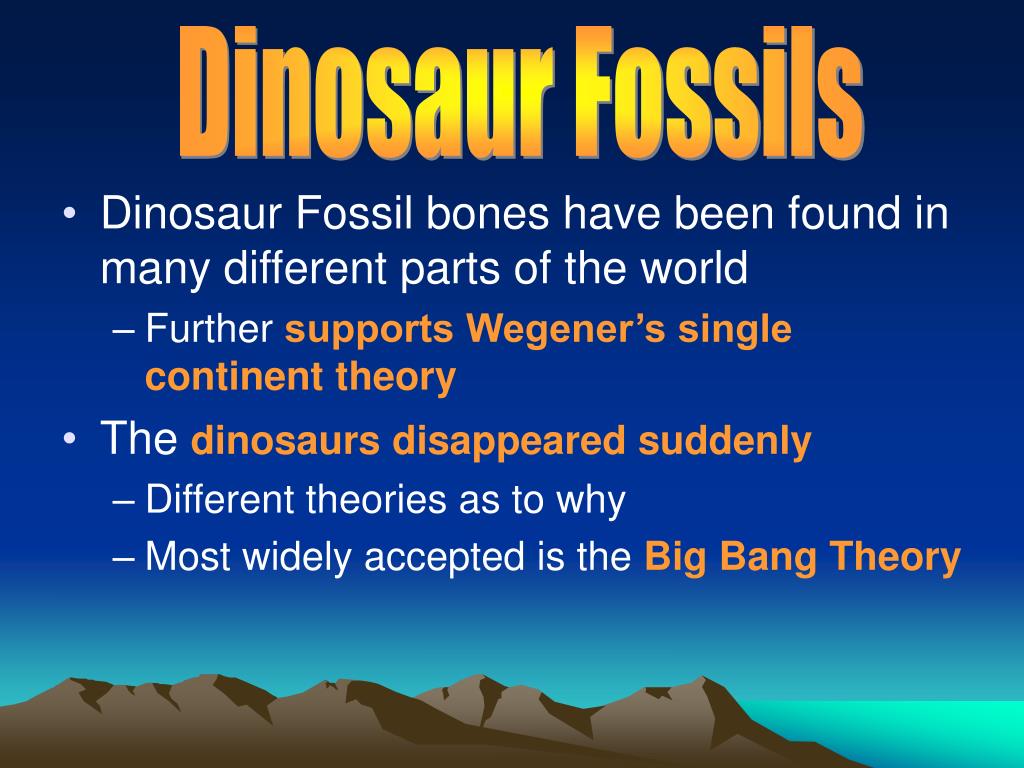 Dinosaur Fossils

• Dinosaur Fossil bones have been found in many different parts of the world
– Further supports Wegener's single continent theory
• The dinosaurs disappeared suddenly
– Different theories as to why
– Most widely accepted is the Big Bang Theory